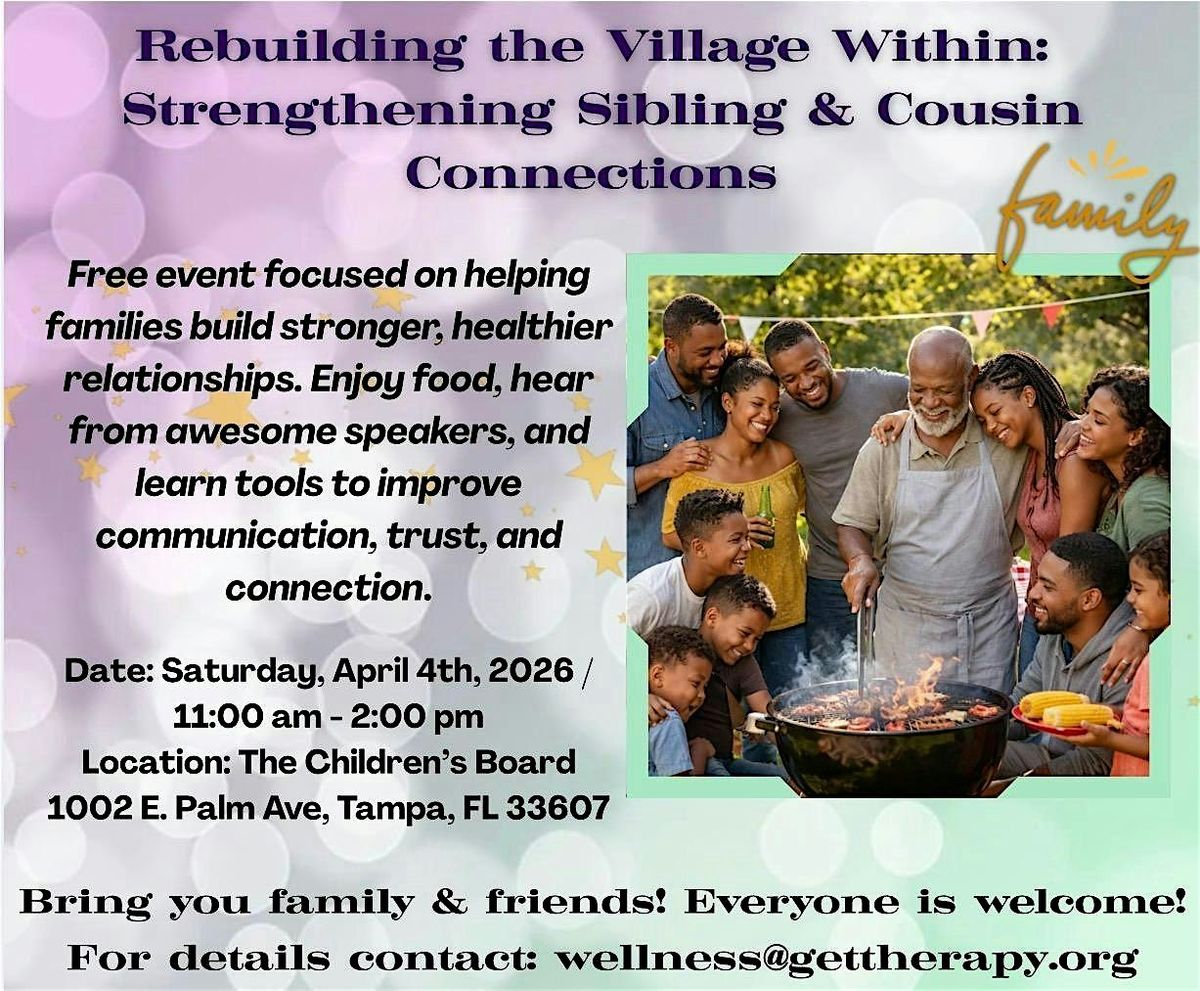 Rebuilding the Village Within: Strengthening Sibling & Cousin Connections

family

Free event focused on helping families build stronger, healthier relationships. Enjoy food, hear from awesome speakers, and learn tools to improve communication, trust, and connection.

Date: Saturday, April 4th, 2026 / 11:00 am - 2:00 pm
Location: The Children's Board
1002 E. Palm Ave, Tampa, FL 33607

Bring you family & friends! Everyone is welcome!
For details contact: wellness@gettherapy.org